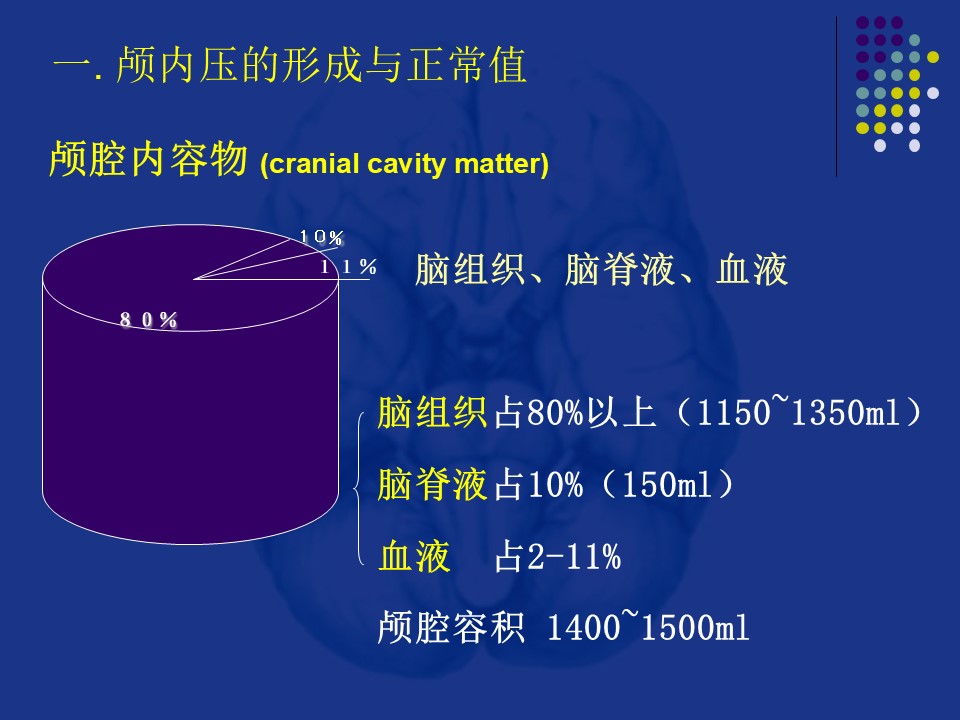 一. 颅内压的形成与正常值

颅腔内容物 (cranial cavity matter)

10%

11%

80%

脑组织、脑脊液、血液

脑组织占80%以上（1150~1350ml）

脑脊液占10%（150ml）

血液　占2-11%

颅腔容积 1400~1500ml